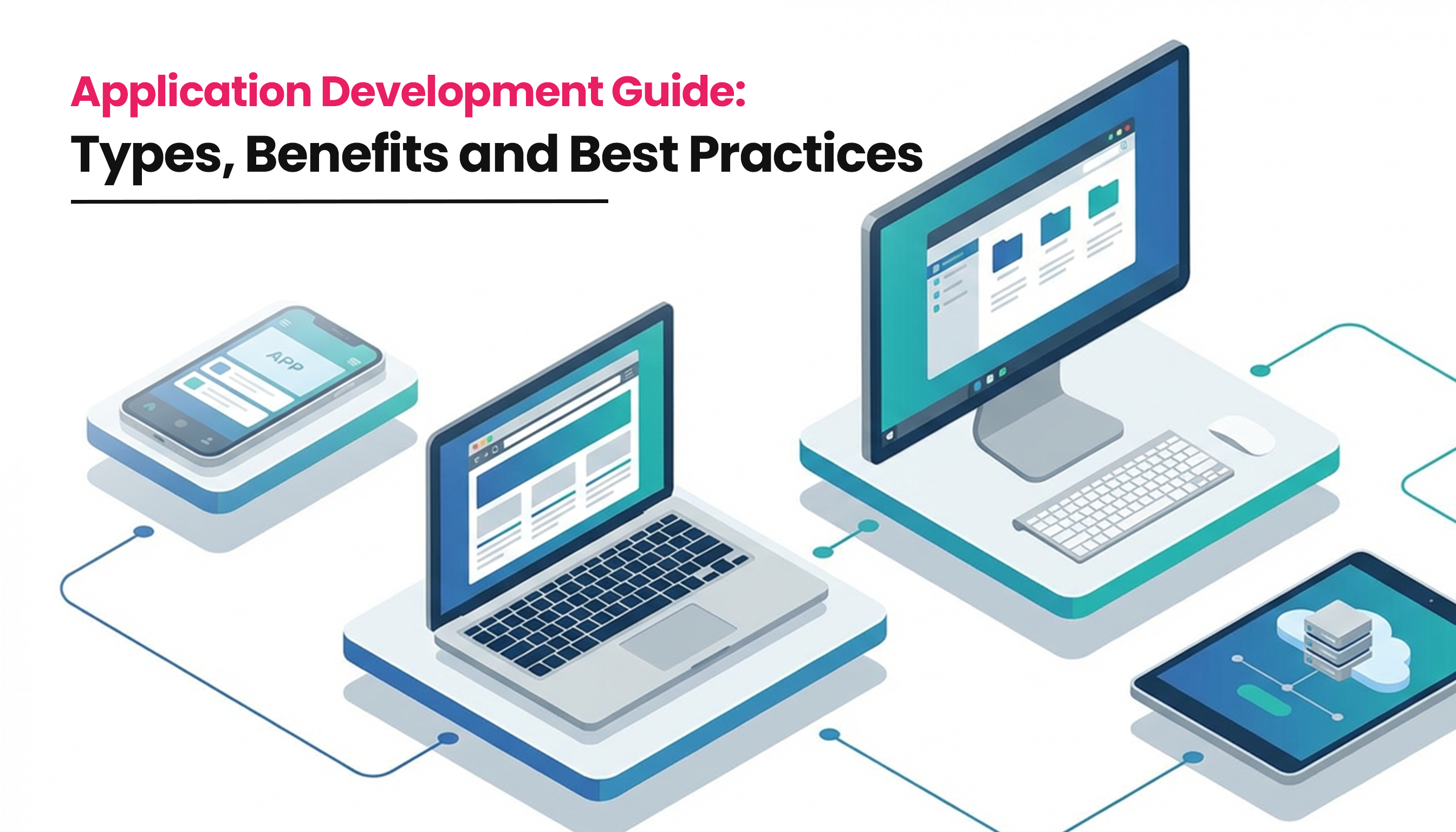 Application Development Guide:
Types, Benefits and Best Practices

APP